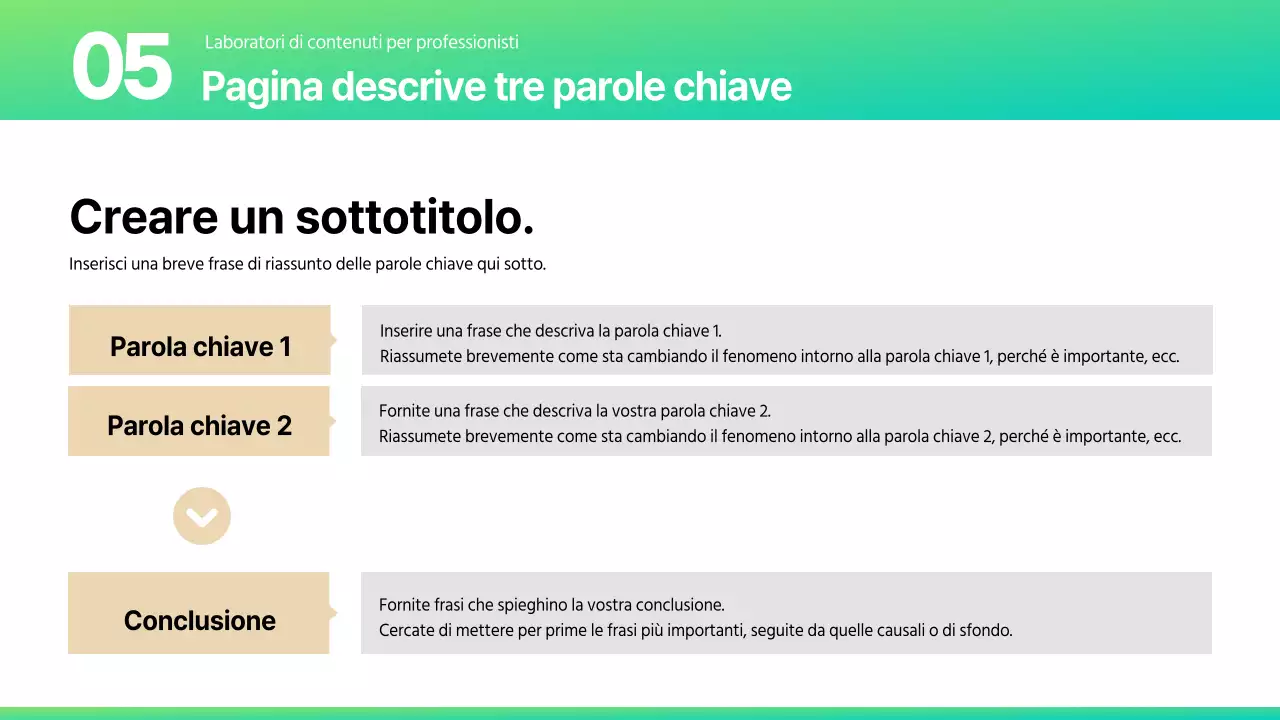 05
Laboratori di contenuti per professionisti
Pagina descrive tre parole chiave

Creare un sottotitolo.
Inserisci una breve frase di riassunto delle parole chiave qui sotto.

Parola chiave 1

Inserire una frase che descriva la parola chiave 1.
Riassumete brevemente come sta cambiando il fenomeno intorno alla parola chiave 1, perché è importante, ecc.

Parola chiave 2

Fornite una frase che descriva la vostra parola chiave 2.
Riassumete brevemente come sta cambiando il fenomeno intorno alla parola chiave 2, perché è importante, ecc.

Conclusione

Fornite frasi che spieghino la vostra conclusione.
Cercate di mettere per prime le frasi più importanti, seguite da quelle causali o di sfondo.